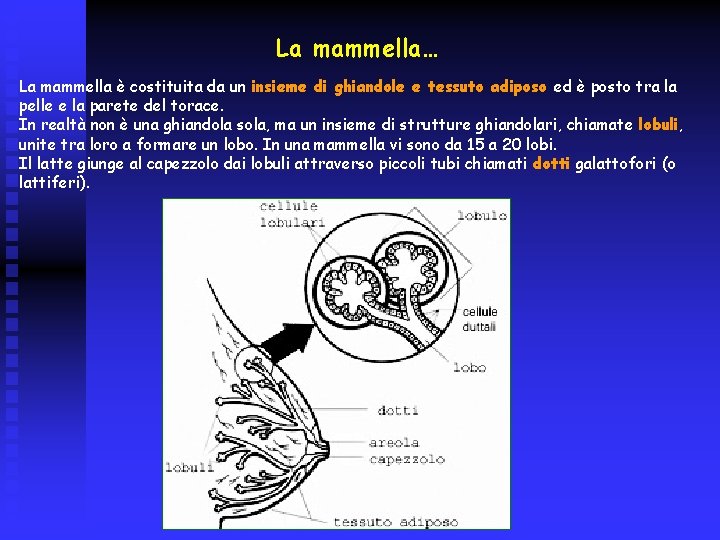 La mammella…

La mammella è costituita da un insieme di ghiandole e tessuto adiposo ed è posto tra la pelle e la parete del torace.
In realtà non è una ghiandola sola, ma un insieme di strutture ghiandolari, chiamate lobuli, unite tra loro a formare un lobo. In una mammella vi sono da 15 a 20 lobi.
Il latte giunge al capezzolo dai lobuli attraverso piccoli tubi chiamati dotti galattofori (o lattiferi).

cellule lobulari
lobulo
cellule duttali
lobo
dotti
areola
capezzolo
lobuli
tessuto adiposo